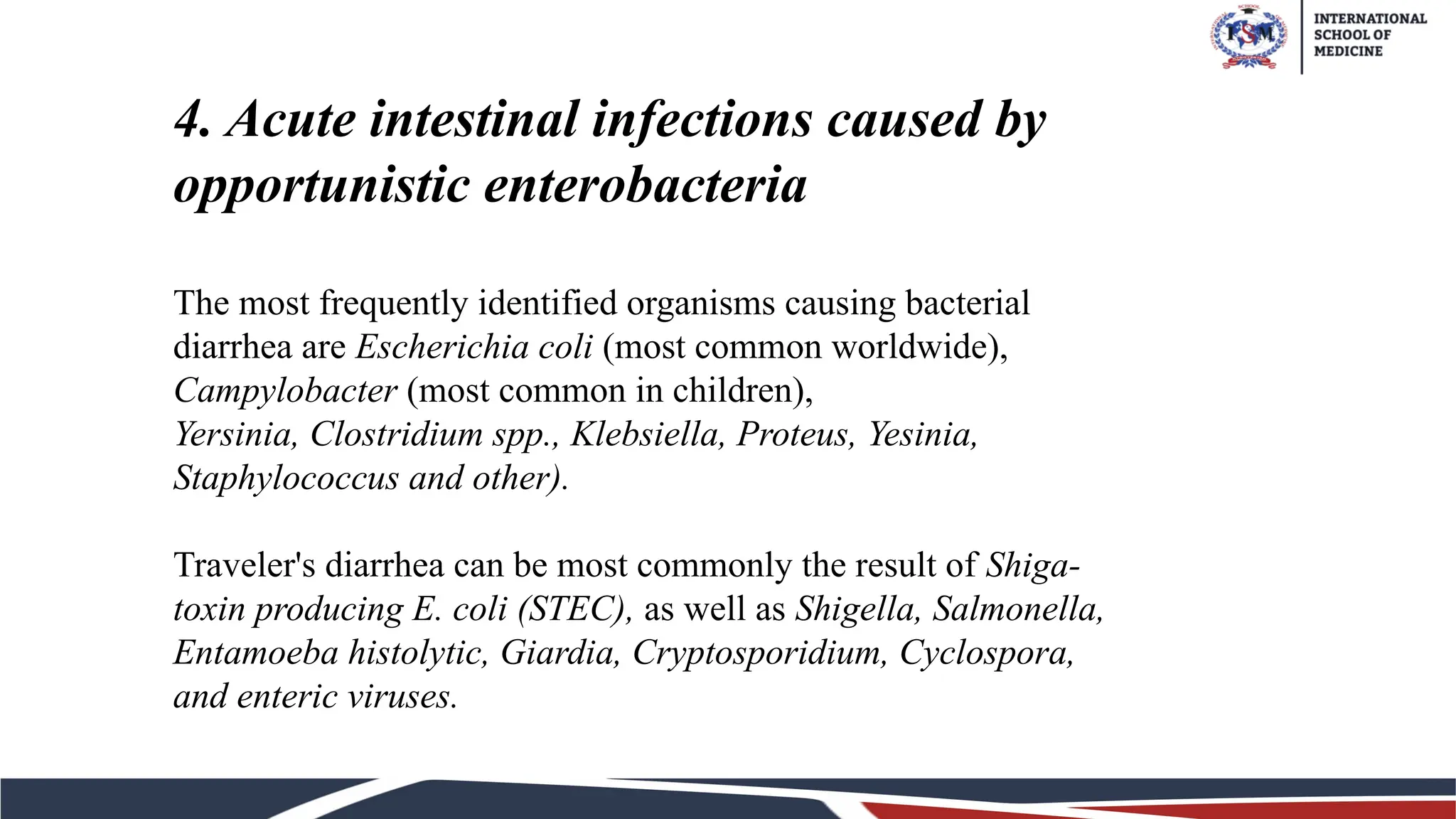 ISM

INTERNATIONAL SCHOOL OF MEDICINE

4. Acute intestinal infections caused by opportunistic enterobacteria

The most frequently identified organisms causing bacterial diarrhea are Escherichia coli (most common worldwide), Campylobacter (most common in children), Yersinia, Clostridium spp., Klebsiella, Proteus, Yesinia, Staphylococcus and other).

Traveler's diarrhea can be most commonly the result of Shiga-toxin producing E. coli (STEC), as well as Shigella, Salmonella, Entamoeba histolytic, Giardia, Cryptosporidium, Cyclospora, and enteric viruses.